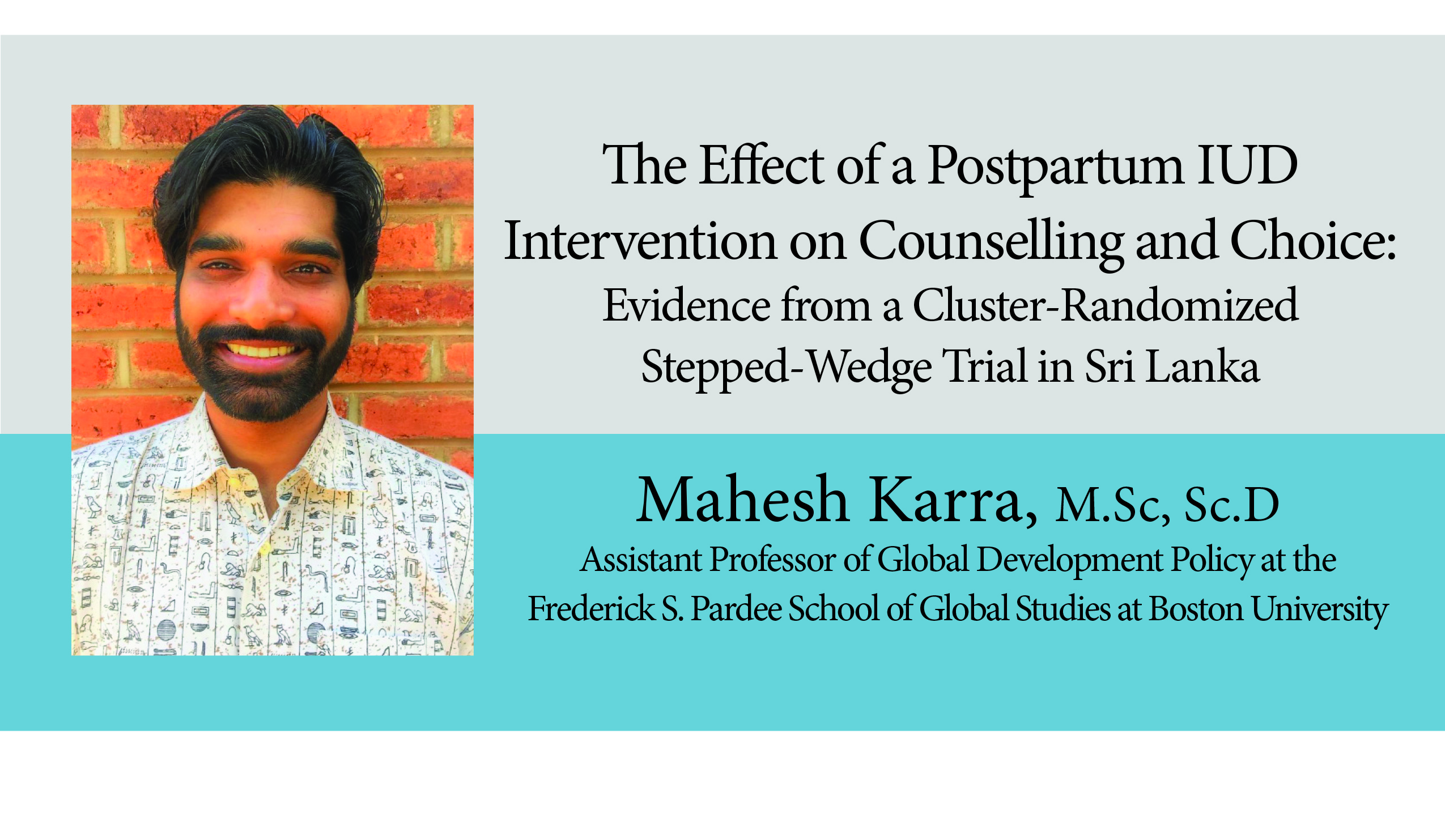 The Effect of a Postpartum IUD Intervention on Counselling and Choice: Evidence from a Cluster-Randomized Stepped-Wedge Trial in Sri Lanka

Mahesh Karra, M.Sc, Sc.D
Assistant Professor of Global Development Policy at the Frederick S. Pardee School of Global Studies at Boston University